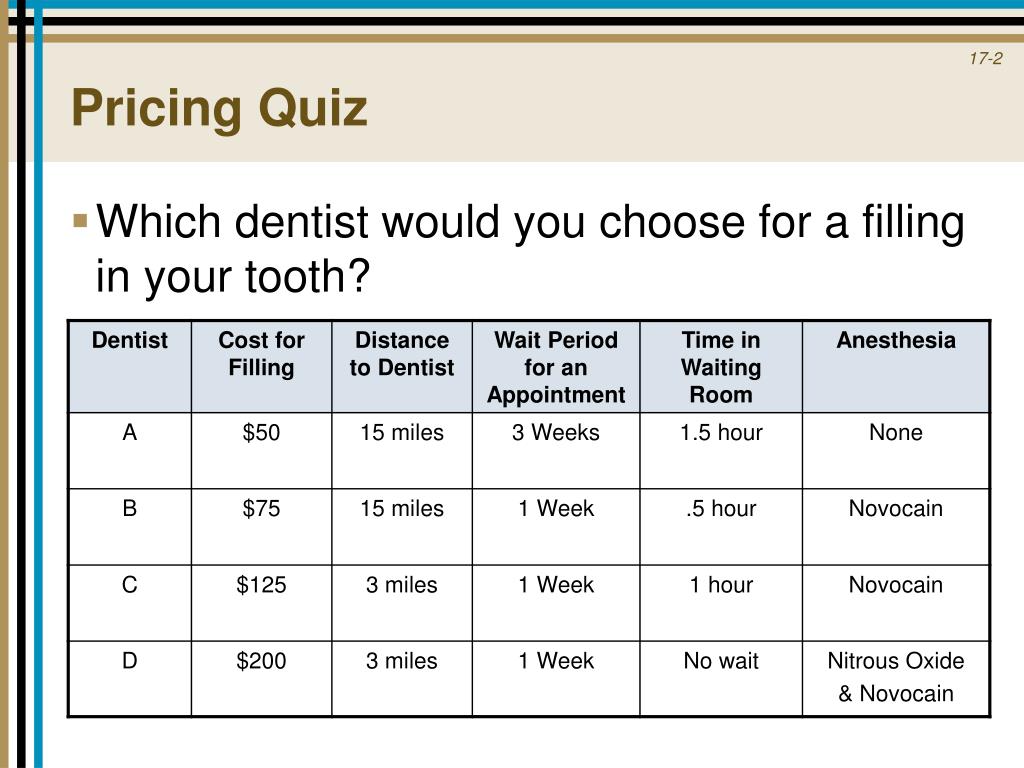 17-2

Pricing Quiz

Which dentist would you choose for a filling in your tooth?

| Dentist | Cost for Filling | Distance to Dentist | Wait Period for an Appointment | Time in Waiting Room | Anesthesia |
|---|---|---|---|---|---|
| A | \$50 | 15 miles | 3 Weeks | 1.5 hour | None |
| B | \$75 | 15 miles | 1 Week | .5 hour | Novocain |
| C | \$125 | 3 miles | 1 Week | 1 hour | Novocain |
| D | \$200 | 3 miles | 1 Week | No wait | Nitrous Oxide & Novocain |